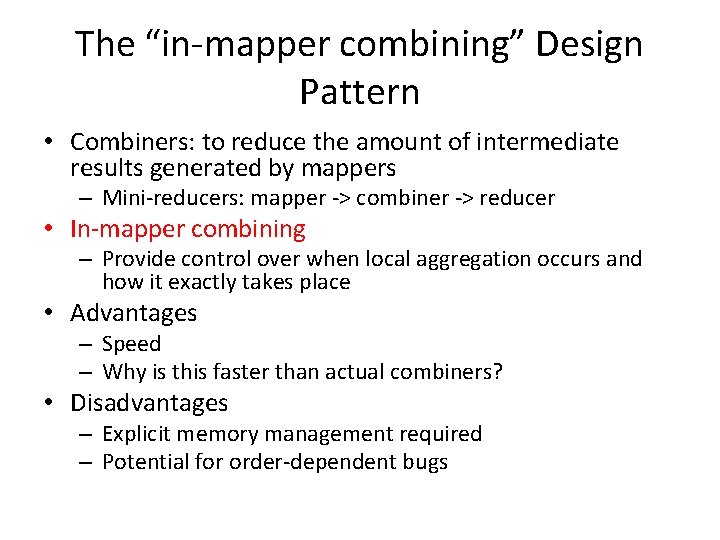 The “in-mapper combining” Design Pattern

• Combiners: to reduce the amount of intermediate results generated by mappers
 – Mini-reducers: mapper -> combiner -> reducer
• In-mapper combining
 – Provide control over when local aggregation occurs and how it exactly takes place
• Advantages
 – Speed
 – Why is this faster than actual combiners?
• Disadvantages
 – Explicit memory management required
 – Potential for order-dependent bugs